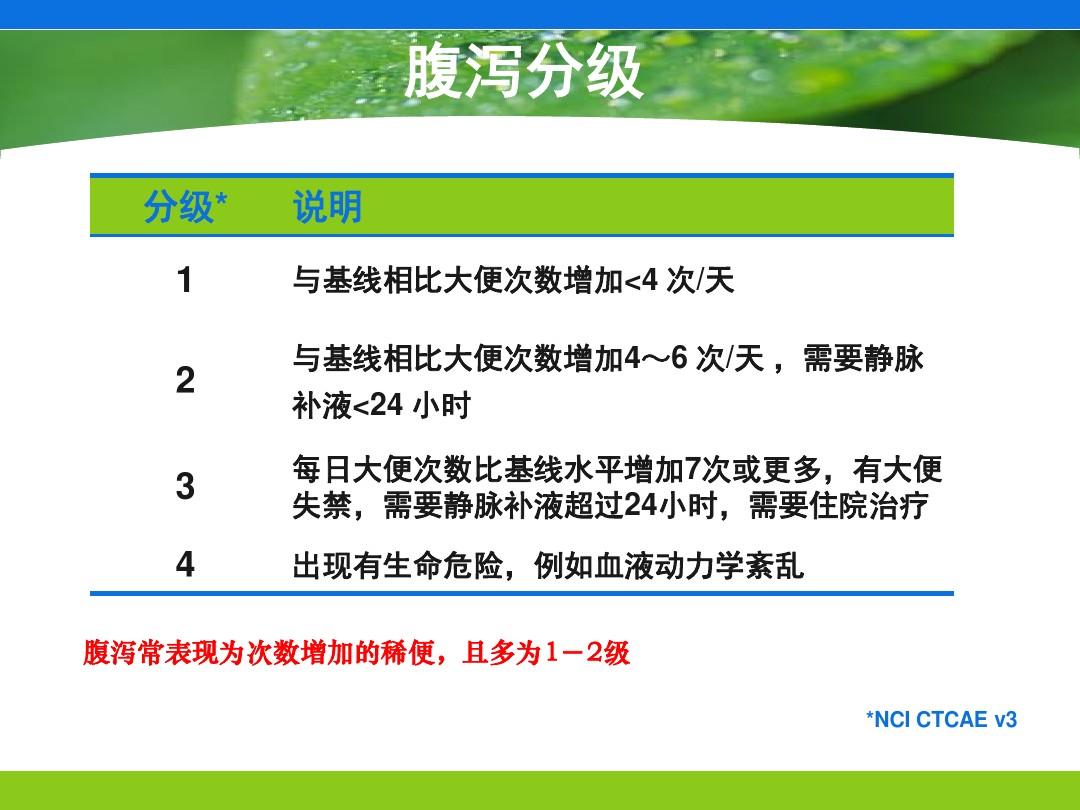 腹泻分级

| 分级* | 说明 |
|---|---|
| 1 | 与基线相比大便次数增加<4 次/天 |
| 2 | 与基线相比大便次数增加4～6 次/天 ，需要静脉补液<24 小时 |
| 3 | 每日大便次数比基线水平增加7次或更多，有大便失禁，需要静脉补液超过24小时，需要住院治疗 |
| 4 | 出现有生命危险，例如血液动力学紊乱 |

腹泻常表现为次数增加的稀便，且多为1－2级

*NCI CTCAE v3